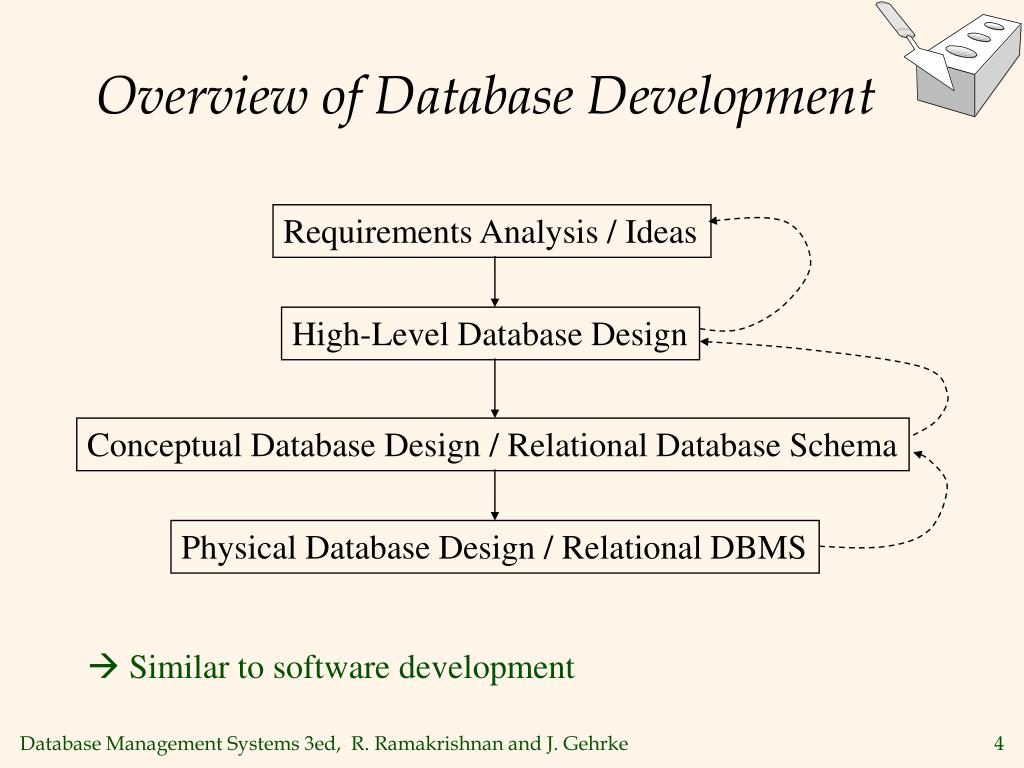 Overview of Database Development

Requirements Analysis / Ideas

High-Level Database Design

Conceptual Database Design / Relational Database Schema

Physical Database Design / Relational DBMS

→ Similar to software development

Database Management Systems 3ed, R. Ramakrishnan and J. Gehrke

4